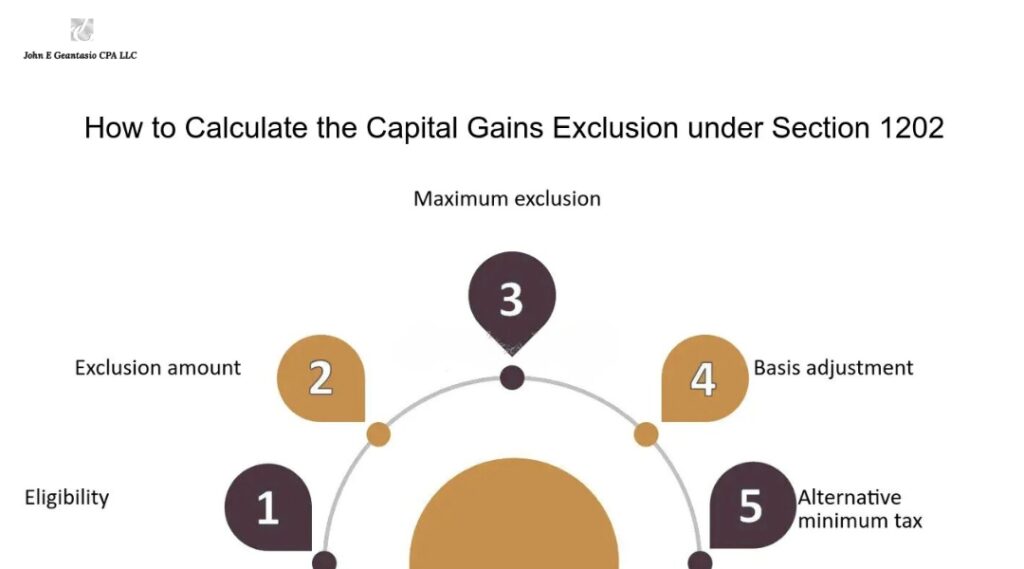 John E Geantasio CPA LLC

How to Calculate the Capital Gains Exclusion under Section 1202

Maximum exclusion

3

Exclusion amount

2

4

Basis adjustment

Eligibility

1

5

Alternative minimum tax